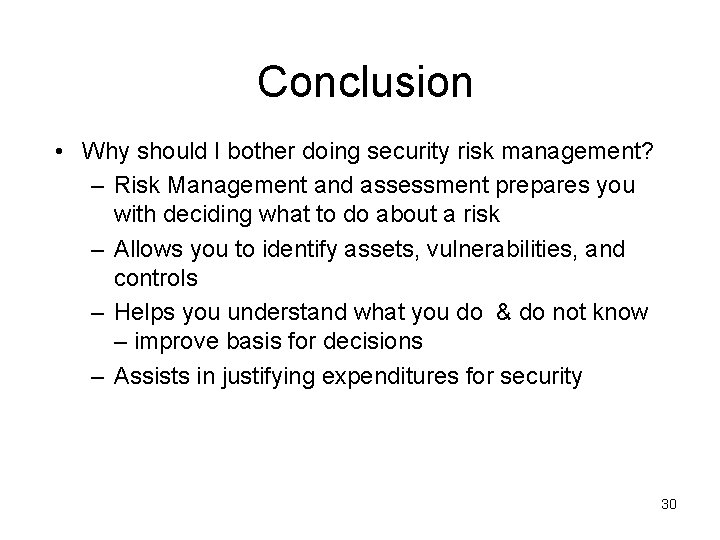 Conclusion

• Why should I bother doing security risk management?
  – Risk Management and assessment prepares you with deciding what to do about a risk
  – Allows you to identify assets, vulnerabilities, and controls
  – Helps you understand what you do & do not know – improve basis for decisions
  – Assists in justifying expenditures for security

30